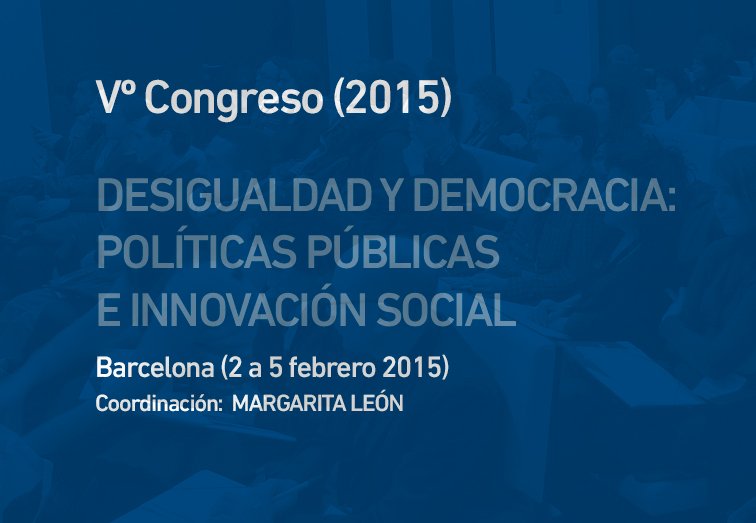 Vº Congreso (2015)

DESIGUALDAD Y DEMOCRACIA: POLÍTICAS PÚBLICAS E INNOVACIÓN SOCIAL

Barcelona (2 a 5 febrero 2015)

Coordinación: MARGARITA LEÓN